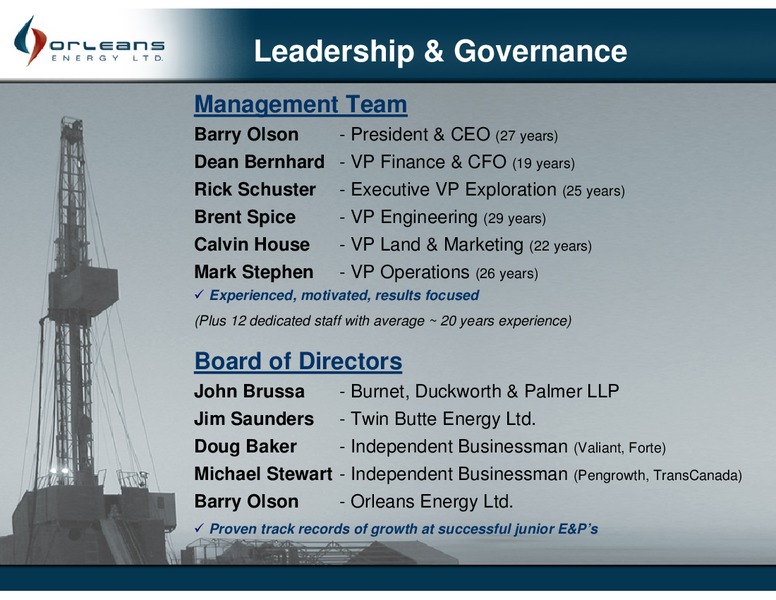 orleans ENERGY LTD.

Leadership & Governance

Management Team

Barry Olson - President & CEO (27 years)
Dean Bernhard - VP Finance & CFO (19 years)
Rick Schuster - Executive VP Exploration (25 years)
Brent Spice - VP Engineering (29 years)
Calvin House - VP Land & Marketing (22 years)
Mark Stephen - VP Operations (26 years)
✓ Experienced, motivated, results focused
(Plus 12 dedicated staff with average ~ 20 years experience)

Board of Directors

John Brussa - Burnet, Duckworth & Palmer LLP
Jim Saunders - Twin Butte Energy Ltd.
Doug Baker - Independent Businessman (Valiant, Forte)
Michael Stewart - Independent Businessman (Pengrowth, TransCanada)
Barry Olson - Orleans Energy Ltd.
✓ Proven track records of growth at successful junior E&P's